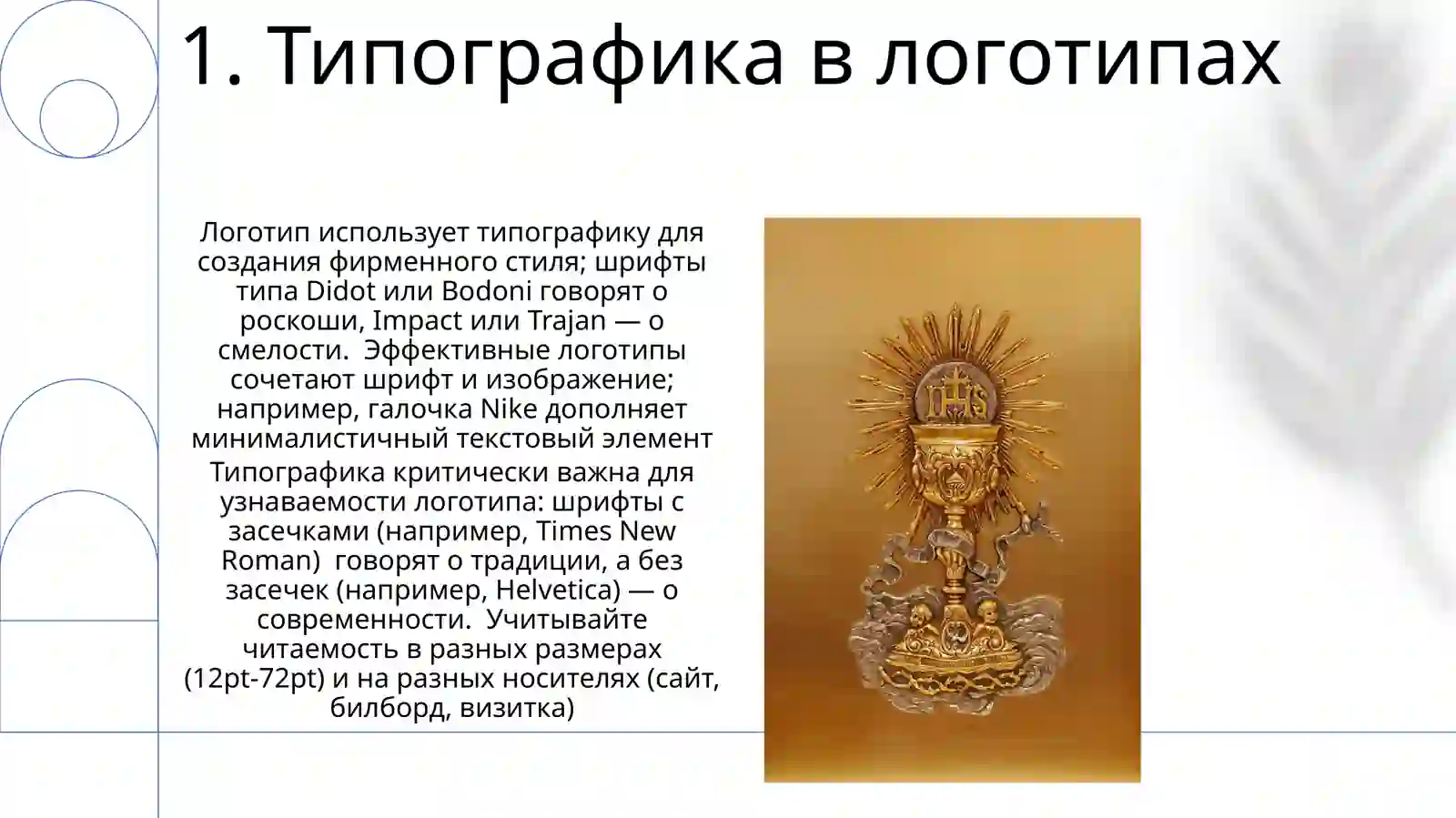 1. Типографика в логотипах

Логотип использует типографику для создания фирменного стиля; шрифты типа Didot или Bodoni говорят о роскоши, Impact или Trajan — о смелости.  Эффективные логотипы сочетают шрифт и изображение; например, галочка Nike дополняет минималистичный текстовый элемент

Типографика критически важна для узнаваемости логотипа: шрифты с засечками (например, Times New Roman)  говорят о традиции, а без засечек (например, Helvetica) — о современности.  Учитывайте читаемость в разных размерах (12pt-72pt) и на разных носителях (сайт, билборд, визитка)

IHS